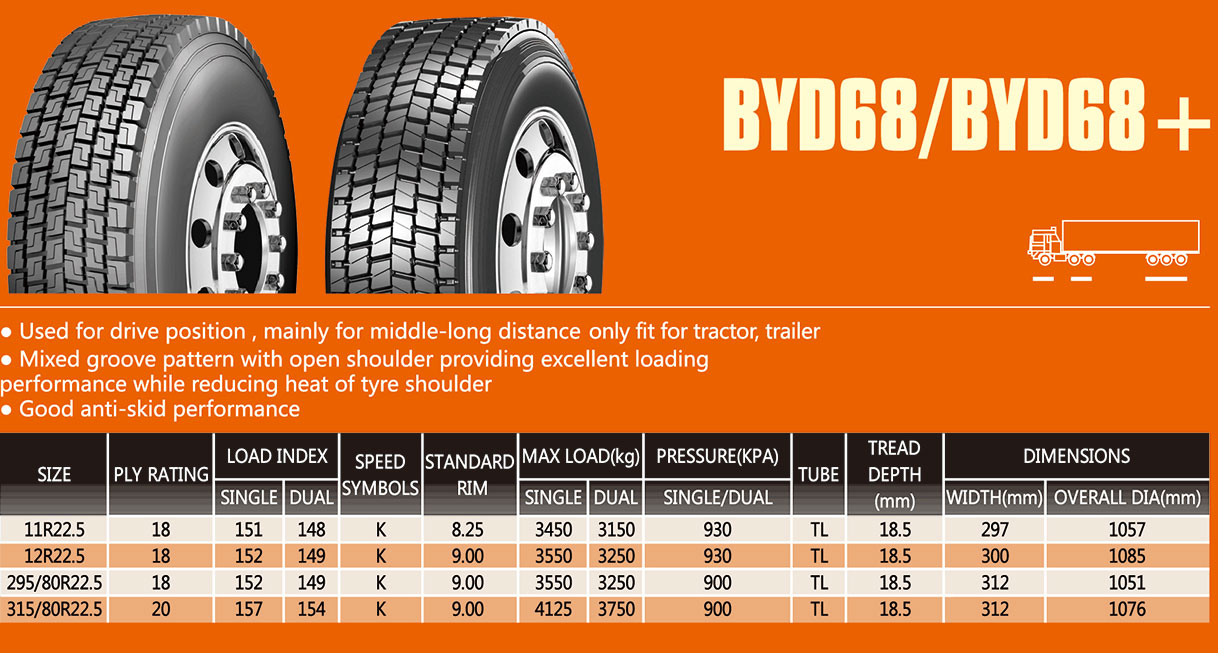 BYD68/BYD68+

● Used for drive position , mainly for middle-long distance only fit for tractor, trailer
● Mixed groove pattern with open shoulder providing excellent loading performance while reducing heat of tyre shoulder
● Good anti-skid performance

| SIZE | PLY RATING | LOAD INDEX SINGLE | LOAD INDEX DUAL | SPEED SYMBOLS | STANDARD RIM | MAX LOAD(kg) SINGLE | MAX LOAD(kg) DUAL | PRESSURE(KPA) SINGLE/DUAL | TUBE | TREAD DEPTH (mm) | DIMENSIONS WIDTH(mm) | DIMENSIONS OVERALL DIA(mm) |
|---|---|---|---|---|---|---|---|---|---|---|---|---|
| 11R22.5 | 18 | 151 | 148 | K | 8.25 | 3450 | 3150 | 930 | TL | 18.5 | 297 | 1057 |
| 12R22.5 | 18 | 152 | 149 | K | 9.00 | 3550 | 3250 | 930 | TL | 18.5 | 300 | 1085 |
| 295/80R22.5 | 18 | 152 | 149 | K | 9.00 | 3550 | 3250 | 900 | TL | 18.5 | 312 | 1051 |
| 315/80R22.5 | 20 | 157 | 154 | K | 9.00 | 4125 | 3750 | 900 | TL | 18.5 | 312 | 1076 |